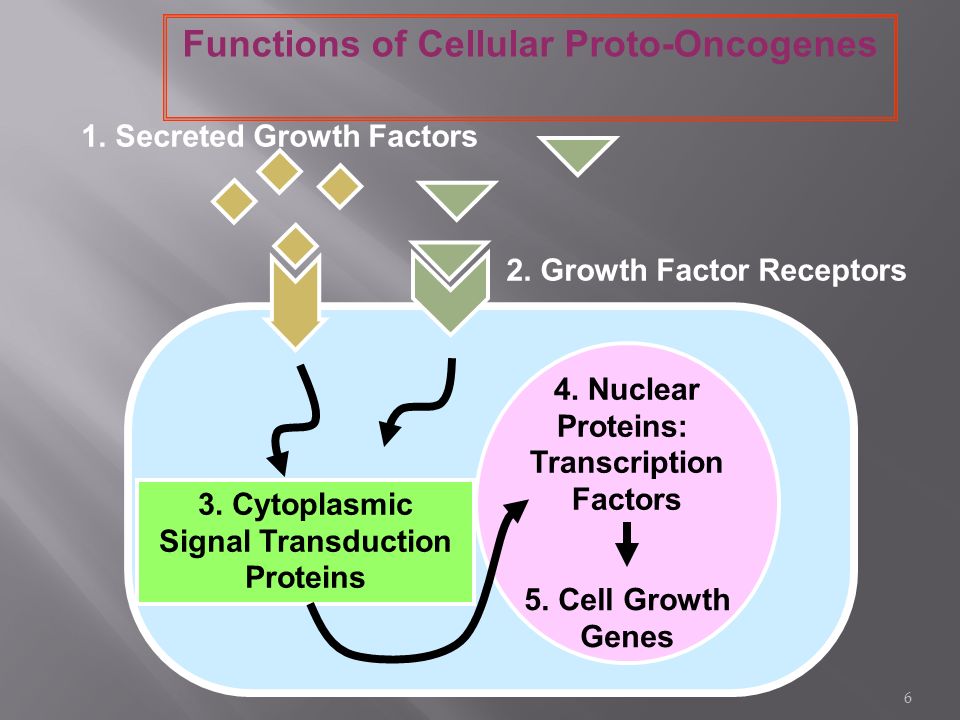 Functions of Cellular Proto-Oncogenes

1. Secreted Growth Factors

2. Growth Factor Receptors

3. Cytoplasmic Signal Transduction Proteins

4. Nuclear Proteins: Transcription Factors

5. Cell Growth Genes

6